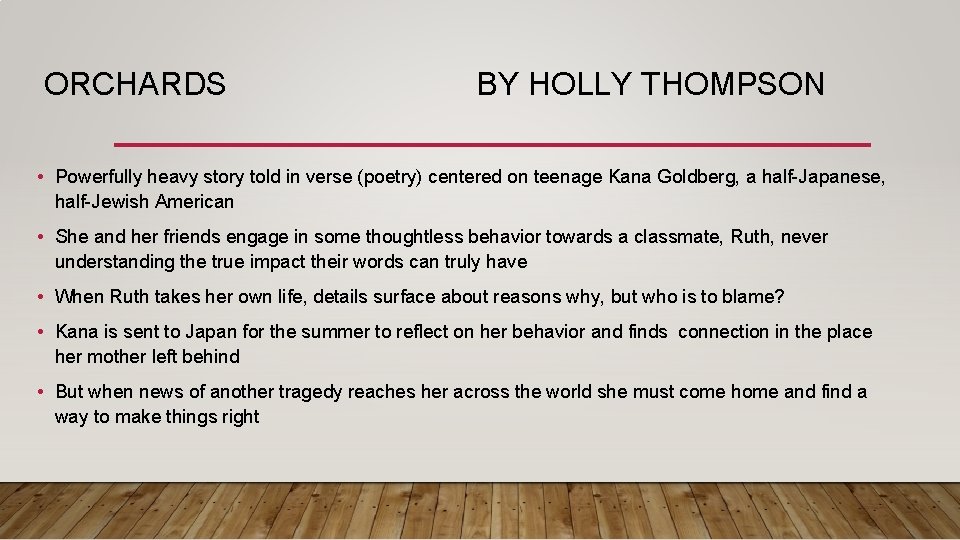 ORCHARDS BY HOLLY THOMPSON

• Powerfully heavy story told in verse (poetry) centered on teenage Kana Goldberg, a half-Japanese, half-Jewish American

• She and her friends engage in some thoughtless behavior towards a classmate, Ruth, never understanding the true impact their words can truly have

• When Ruth takes her own life, details surface about reasons why, but who is to blame?

• Kana is sent to Japan for the summer to reflect on her behavior and finds connection in the place her mother left behind

• But when news of another tragedy reaches her across the world she must come home and find a way to make things right